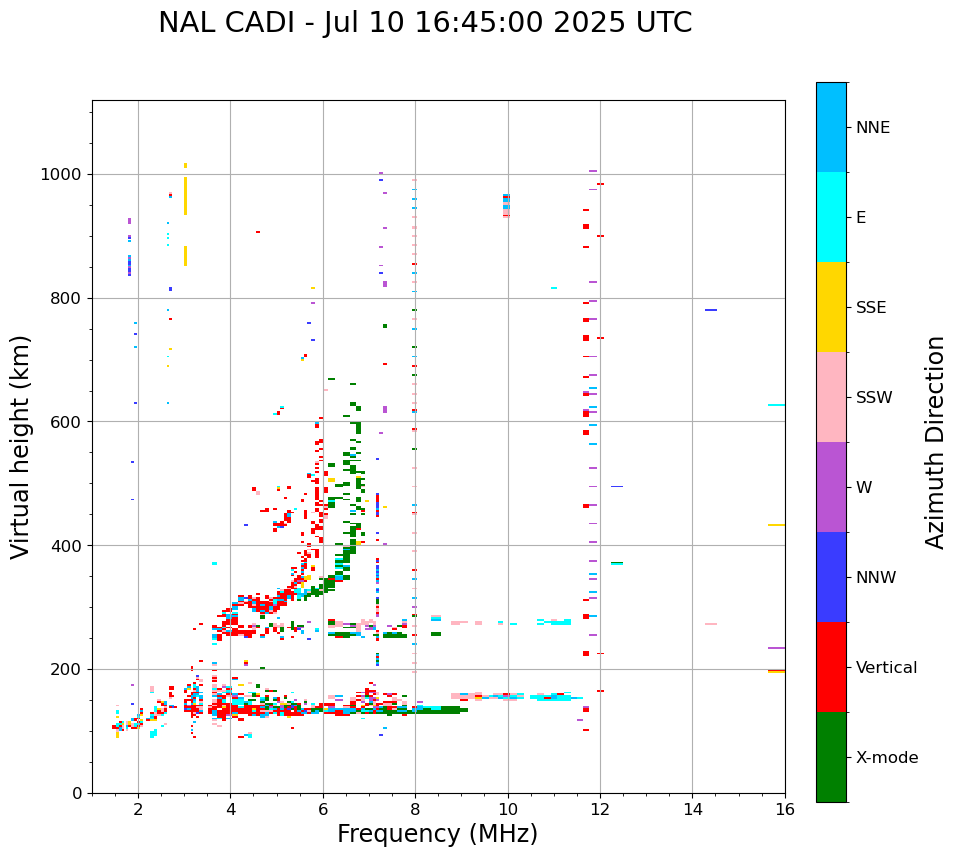 NAL CADI - Jul 10 16:45:00 2025 UTC

Virtual height (km)

1000
800
600
400
200
0

2
4
6
8
10
12
14
16

Frequency (MHz)

NNE
E
SSE
SSW
W
NNW
Vertical
X-mode

Azimuth Direction